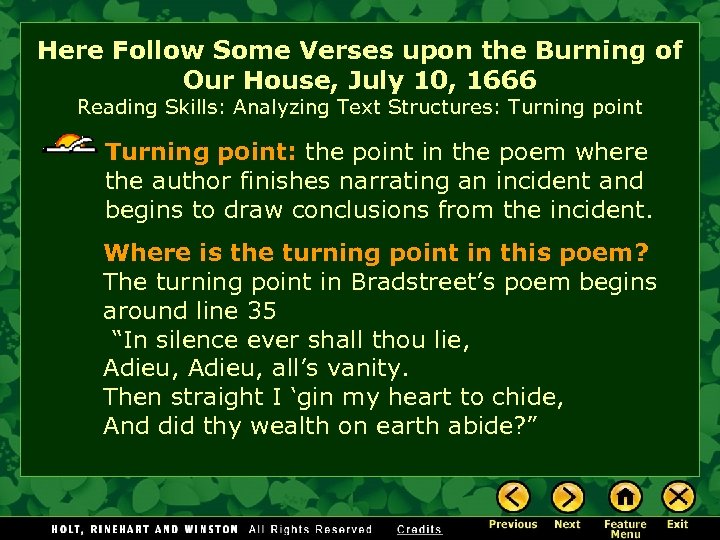 Here Follow Some Verses upon the Burning of Our House, July 10, 1666
Reading Skills: Analyzing Text Structures: Turning point

Turning point: the point in the poem where the author finishes narrating an incident and begins to draw conclusions from the incident.

Where is the turning point in this poem?
The turning point in Bradstreet's poem begins around line 35
"In silence ever shall thou lie,
Adieu, Adieu, all's vanity.
Then straight I 'gin my heart to chide,
And did thy wealth on earth abide?"

HOLT, RINEHART AND WINSTON All Rights Reserved Credits

Previous Next Feature Menu Exit